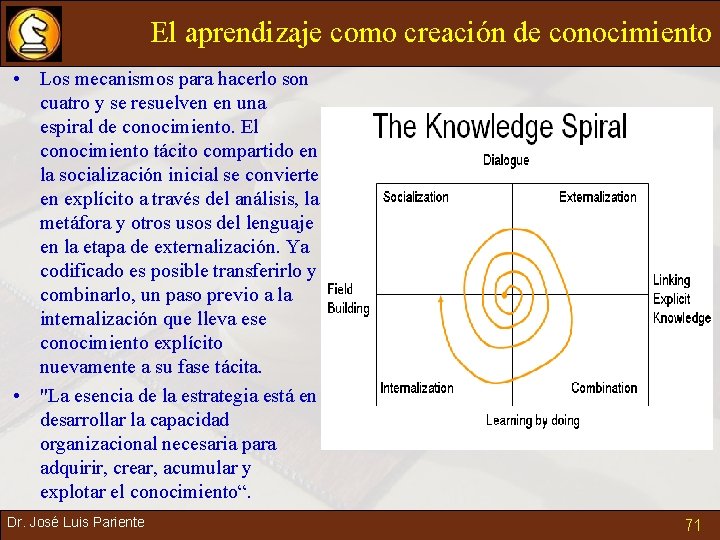 El aprendizaje como creación de conocimiento

• Los mecanismos para hacerlo son cuatro y se resuelven en una espiral de conocimiento. El conocimiento tácito compartido en la socialización inicial se convierte en explícito a través del análisis, la metáfora y otros usos del lenguaje en la etapa de externalización. Ya codificado es posible transferirlo y combinarlo, un paso previo a la internalización que lleva ese conocimiento explícito nuevamente a su fase tácita.

• "La esencia de la estrategia está en desarrollar la capacidad organizacional necesaria para adquirir, crear, acumular y explotar el conocimiento“.

The Knowledge Spiral

Dialogue

Socialization

Externalization

Field Building

Linking Explicit Knowledge

Internalization

Combination

Learning by doing

Dr. José Luis Pariente

71